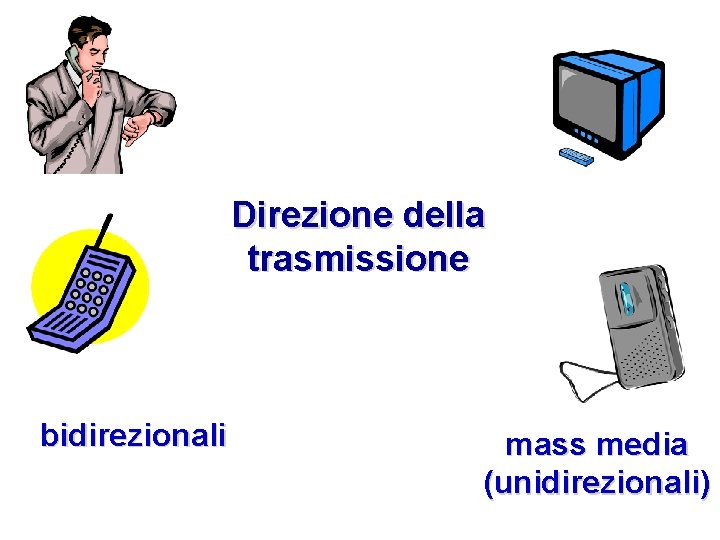 Direzione della trasmissione

bidirezionali

mass media (unidirezionali)